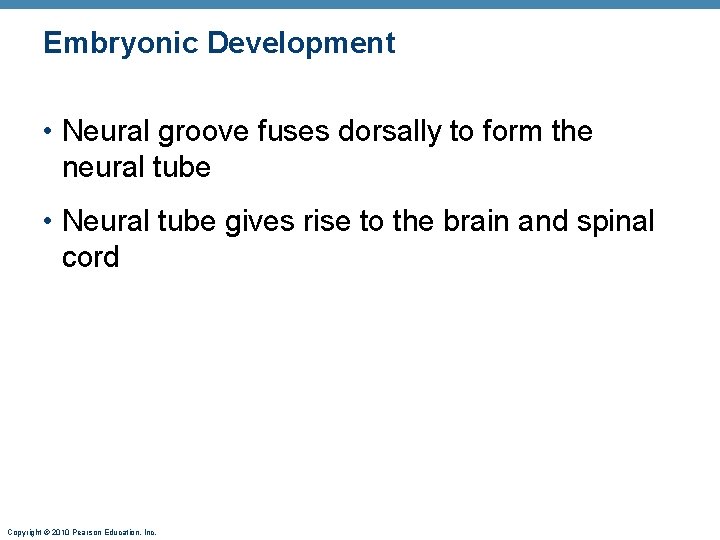 Embryonic Development

• Neural groove fuses dorsally to form the neural tube

• Neural tube gives rise to the brain and spinal cord

Copyright © 2010 Pearson Education, Inc.